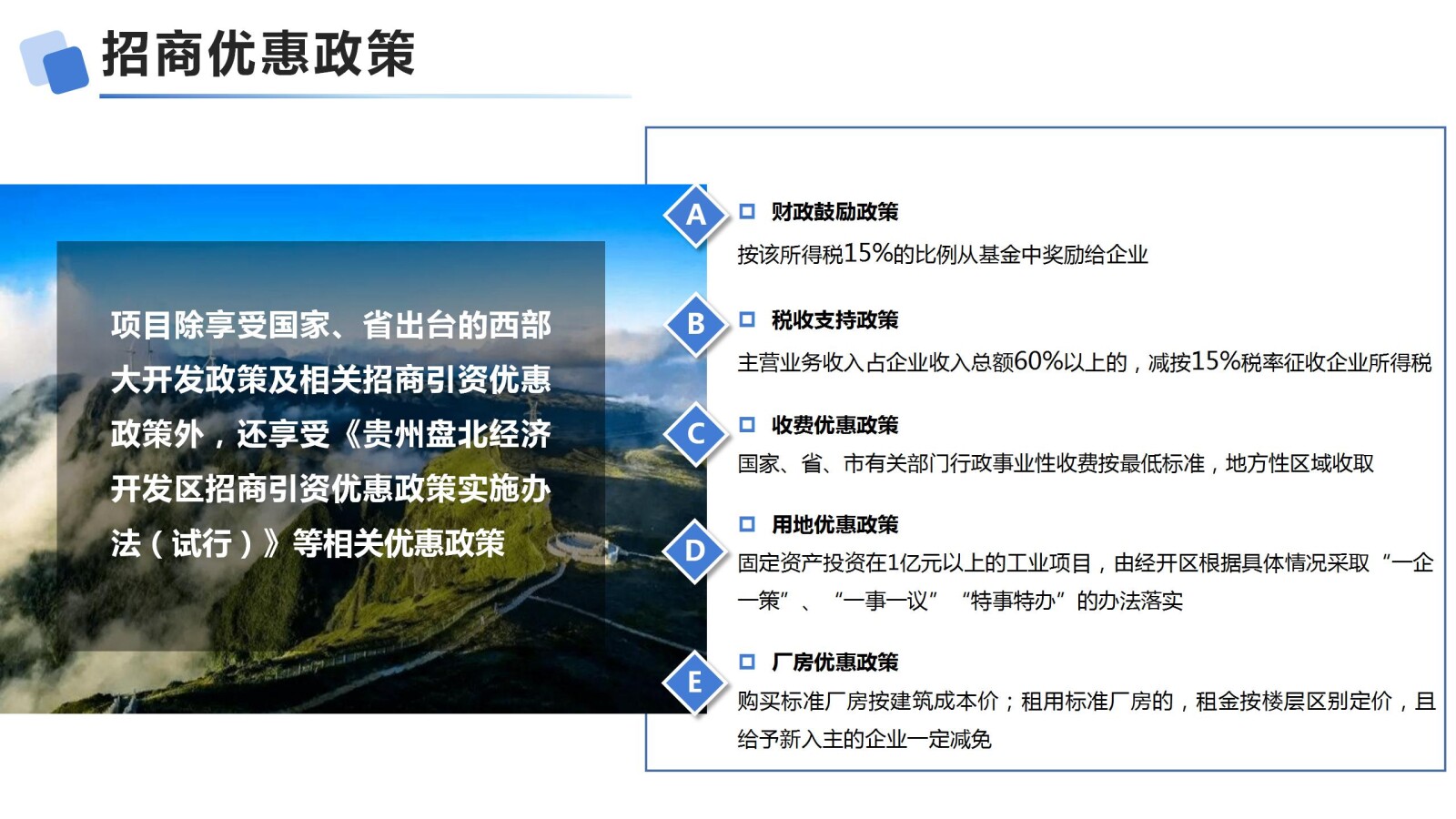 招商优惠政策

项目除享受国家、省出台的西部大开发政策及相关招商引资优惠政策外，还享受《贵州盘北经济开发区招商引资优惠政策实施办法（试行）》等相关优惠政策

A
财政鼓励政策
按该所得税15%的比例从基金中奖励给企业

B
税收支持政策
主营业务收入占企业收入总额60%以上的，减按15%税率征收企业所得税

C
收费优惠政策
国家、省、市有关部门行政事业性收费按最低标准，地方性区域收取

D
用地优惠政策
固定资产投资在1亿元以上的工业项目，由经开区根据具体情况采取“一企一策”、“一事一议”“特事特办”的办法落实

E
厂房优惠政策
购买标准厂房按建筑成本价；租用标准厂房的，租金按楼层区别定价，且给予新入主的企业一定减免